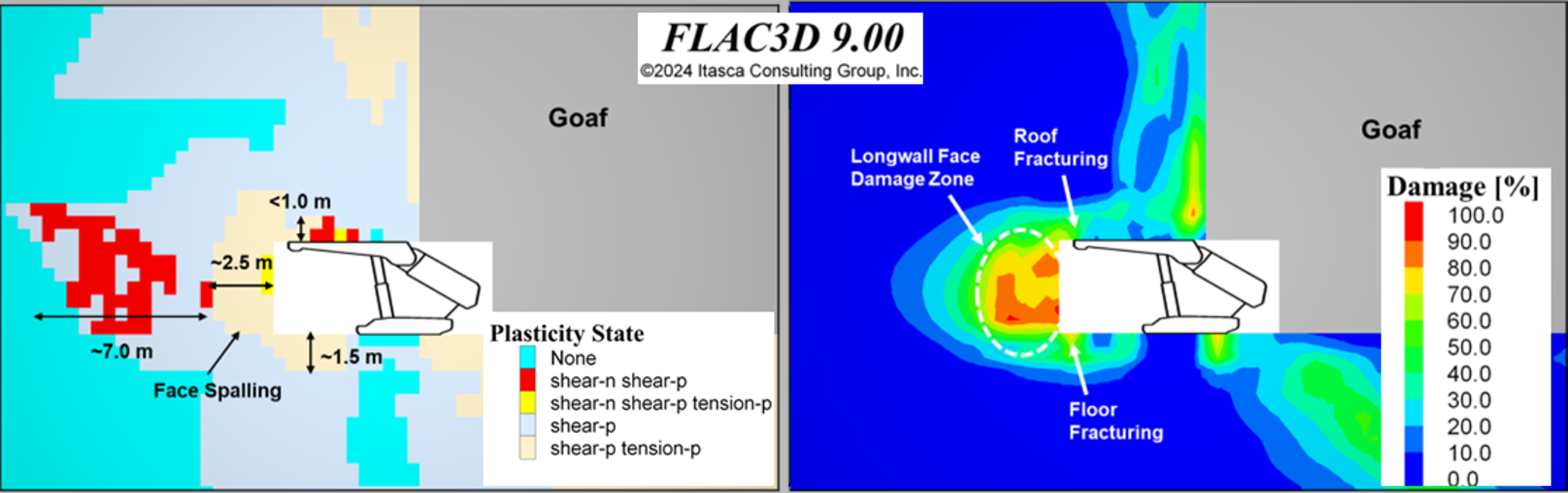 FLAC3D 9.00
©2024 Itasca Consulting Group, Inc.

Goaf

<1.0 m

~2.5 m

~7.0 m

~1.5 m

Face Spalling

Plasticity State
None
shear-n shear-p
shear-n shear-p tension-p
shear-p
shear-p tension-p

Goaf

Longwall Face Damage Zone

Roof Fracturing

Floor Fracturing

Damage [%]
100.0
90.0
80.0
70.0
60.0
50.0
40.0
30.0
20.0
10.0
0.0